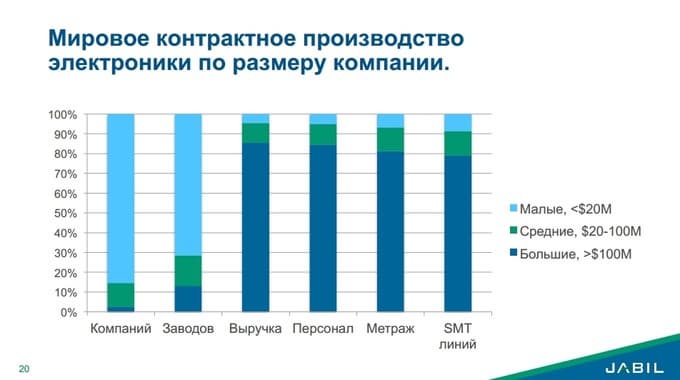 Мировое контрактное производство электроники по размеру компании.

100%
90%
80%
70%
60%
50%
40%
30%
20%
10%
0%

Компаний
Заводов
Выручка
Персонал
Метраж
SMT линий

Малые, <$20M
Средние, $20-100M
Большие, >$100M

20

JABIL